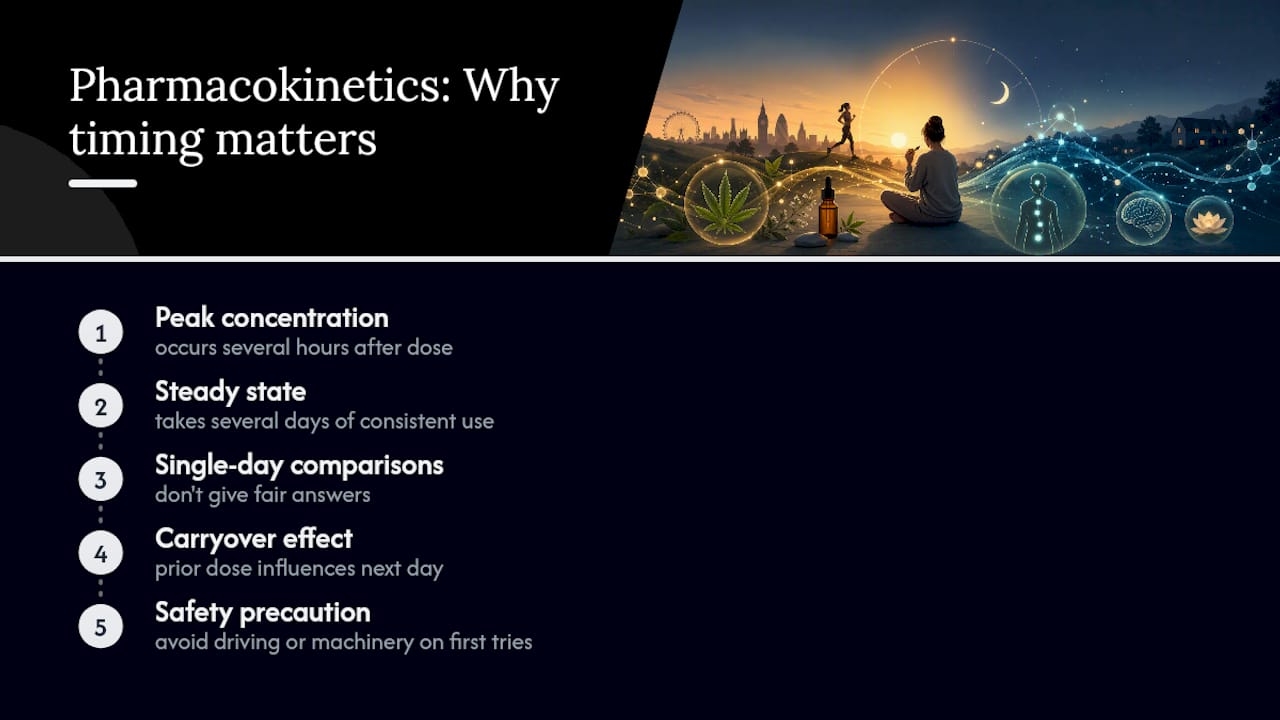 Pharmacokinetics: Why timing matters

1 Peak concentration
occurs several hours after dose

2 Steady state
takes several days of consistent use

3 Single-day comparisons
don't give fair answers

4 Carryover effect
prior dose influences next day

5 Safety precaution
avoid driving or machinery on first tries